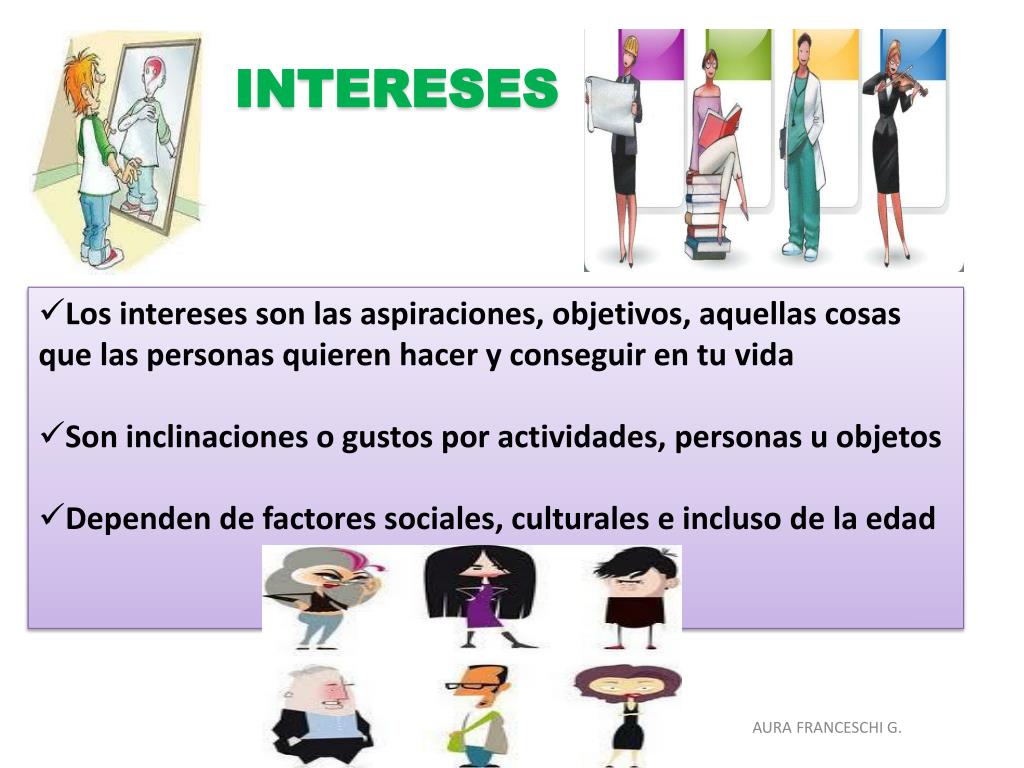 INTERESES

✓Los intereses son las aspiraciones, objetivos, aquellas cosas que las personas quieren hacer y conseguir en tu vida

✓Son inclinaciones o gustos por actividades, personas u objetos

✓Dependen de factores sociales, culturales e incluso de la edad

AURA FRANCESCHI G.